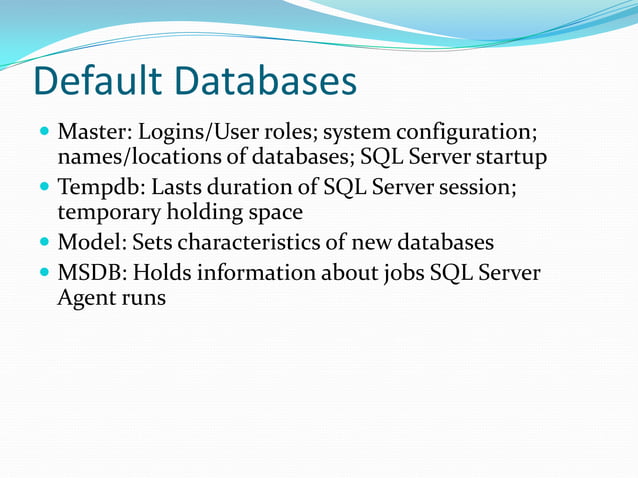 Default Databases

- Master: Logins/User roles; system configuration; names/locations of databases; SQL Server startup
- Tempdb: Lasts duration of SQL Server session; temporary holding space
- Model: Sets characteristics of new databases
- MSDB: Holds information about jobs SQL Server Agent runs